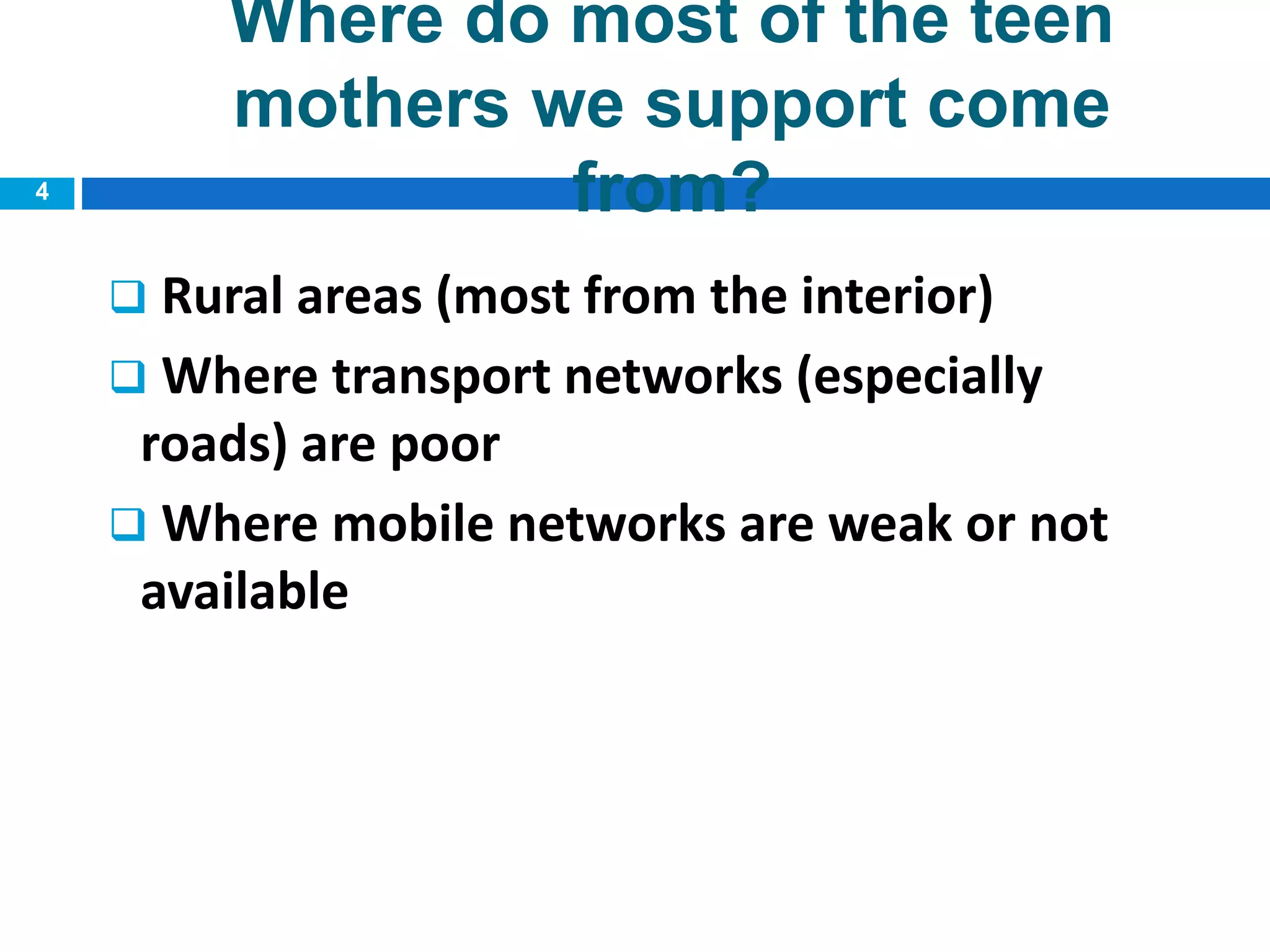 Where do most of the teen mothers we support come from?

4

❑ Rural areas (most from the interior)

❑ Where transport networks (especially roads) are poor

❑ Where mobile networks are weak or not available